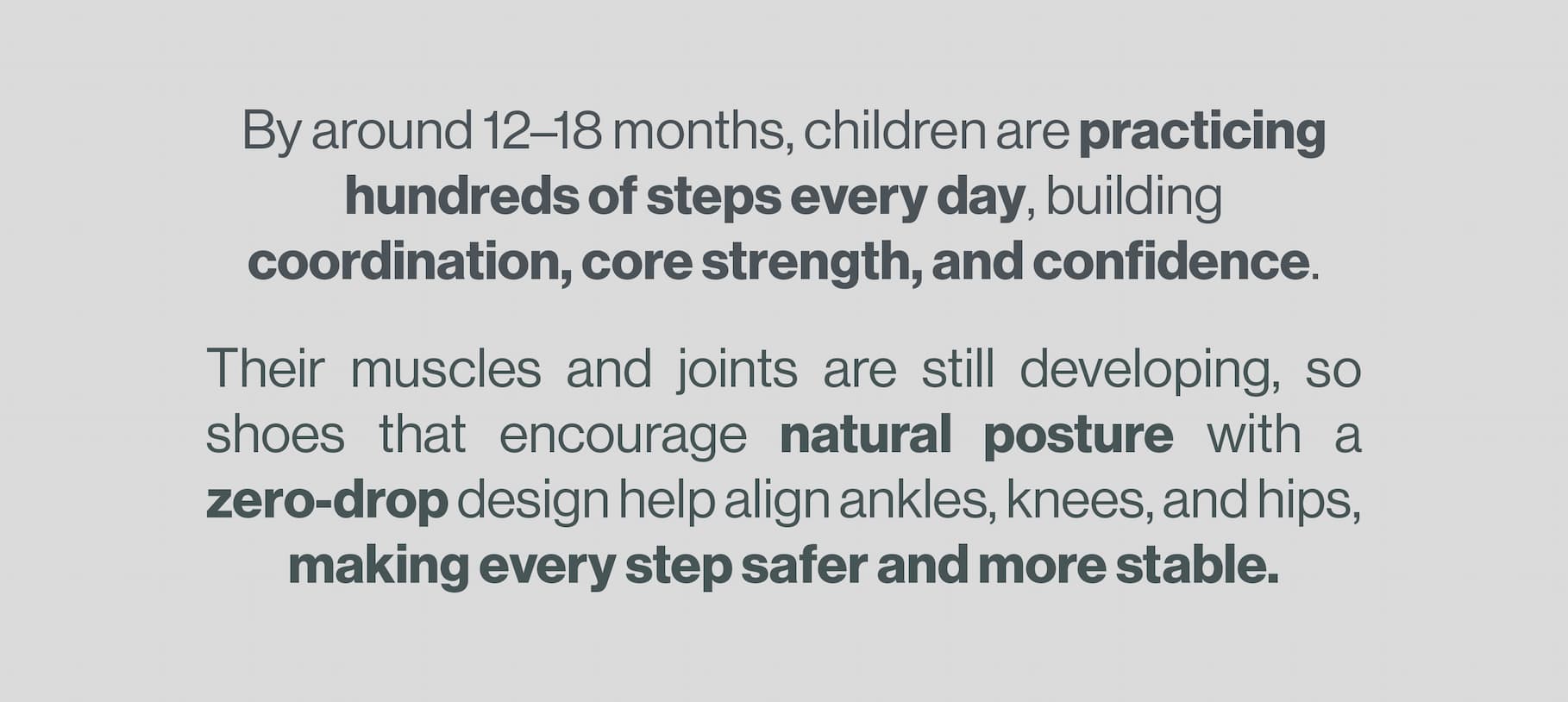 By around 12–18 months, children are practicing hundreds of steps every day, building coordination, core strength, and confidence.

Their muscles and joints are still developing, so shoes that encourage natural posture with a zero-drop design help align ankles, knees, and hips, making every step safer and more stable.